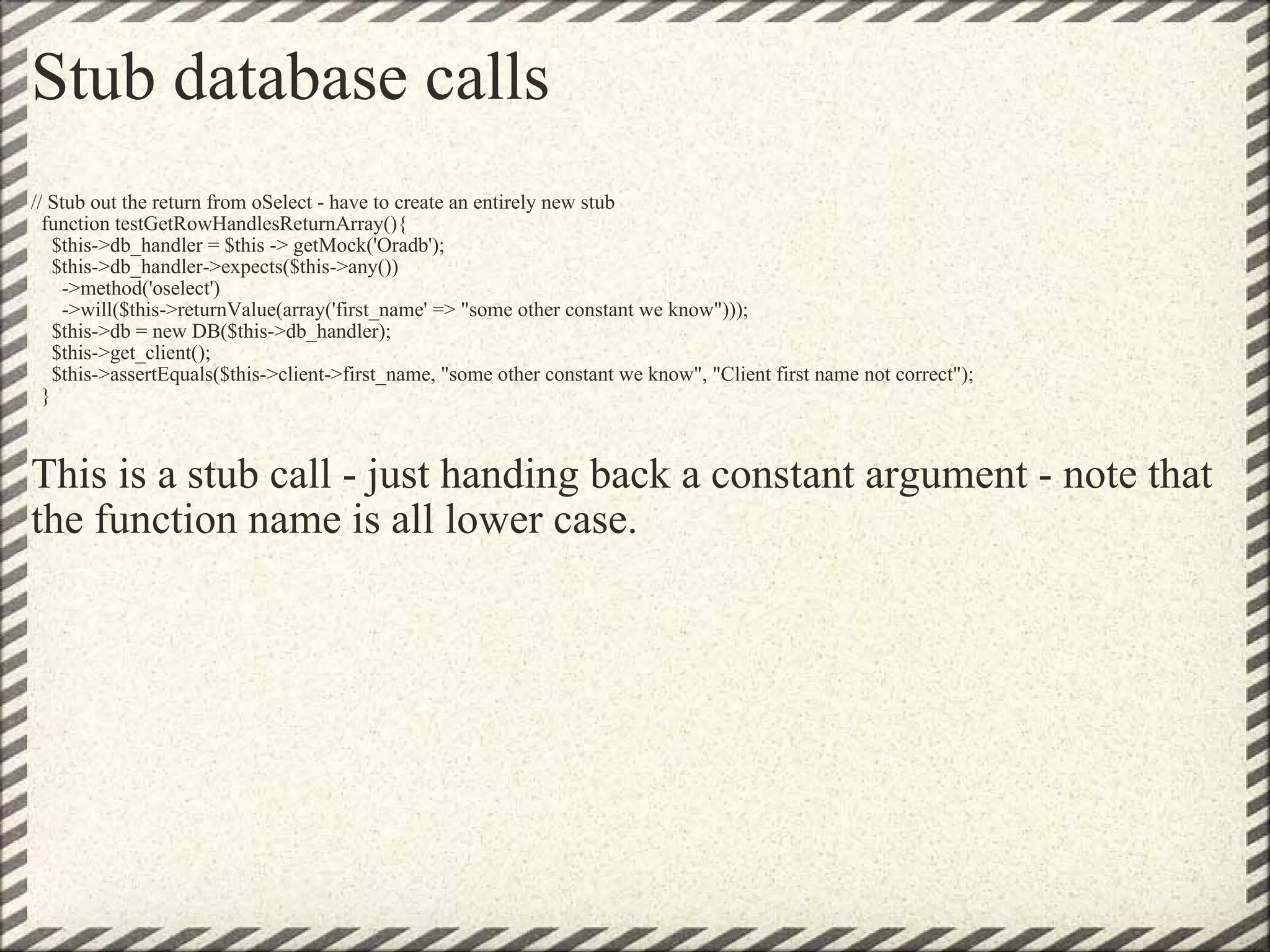 Stub database calls

// Stub out the return from oSelect - have to create an entirely new stub
function testGetRowHandlesReturnArray(){
$this->db_handler = $this -> getMock('Oradb');
$this->db_handler->expects($this->any())
->method('oselect')
->will($this->returnValue(array('first_name' => "some other constant we know")));
$this->db = new DB($this->db_handler);
$this->get_client();
$this->assertEquals($this->client->first_name, "some other constant we know", "Client first name not correct");
}

This is a stub call - just handing back a constant argument - note that the function name is all lower case.